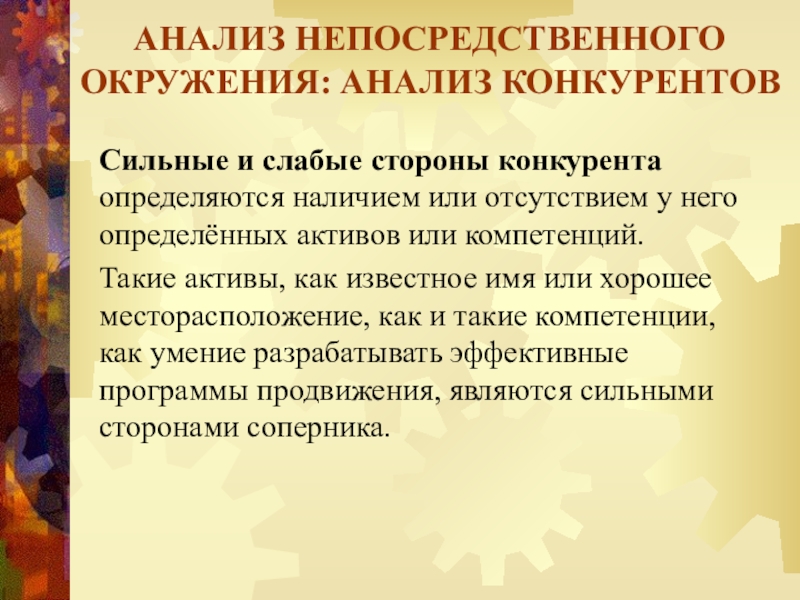 АНАЛИЗ НЕПОСРЕДСТВЕННОГО ОКРУЖЕНИЯ: АНАЛИЗ КОНКУРЕНТОВ

Сильные и слабые стороны конкурента определяются наличием или отсутствием у него определённых активов или компетенций.

Такие активы, как известное имя или хорошее месторасположение, как и такие компетенции, как умение разрабатывать эффективные программы продвижения, являются сильными сторонами соперника.